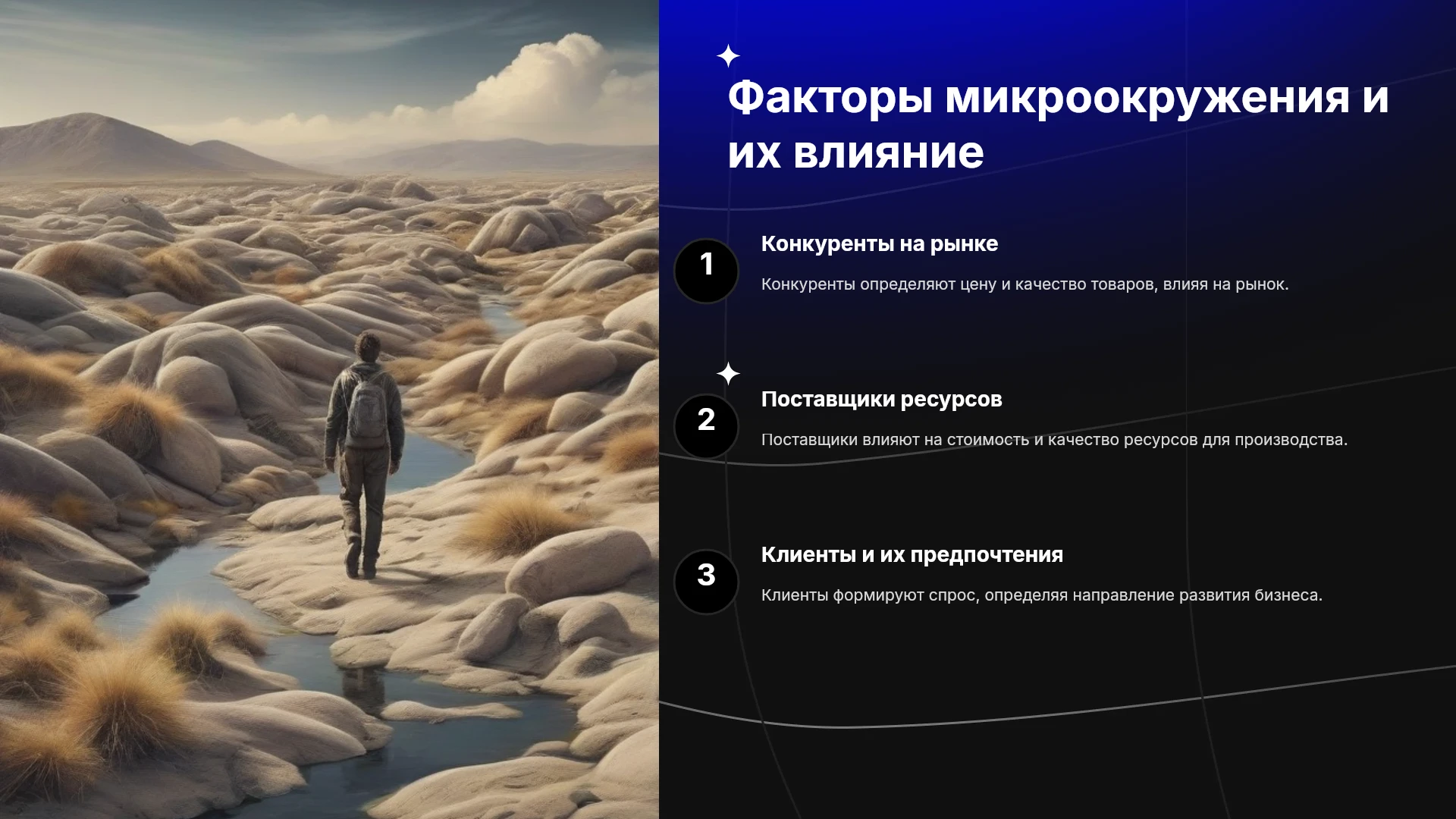 Факторы микроокружения и их влияние

1

Конкуренты на рынке

Конкуренты определяют цену и качество товаров, влияя на рынок.

2

Поставщики ресурсов

Поставщики влияют на стоимость и качество ресурсов для производства.

3

Клиенты и их предпочтения

Клиенты формируют спрос, определяя направление развития бизнеса.